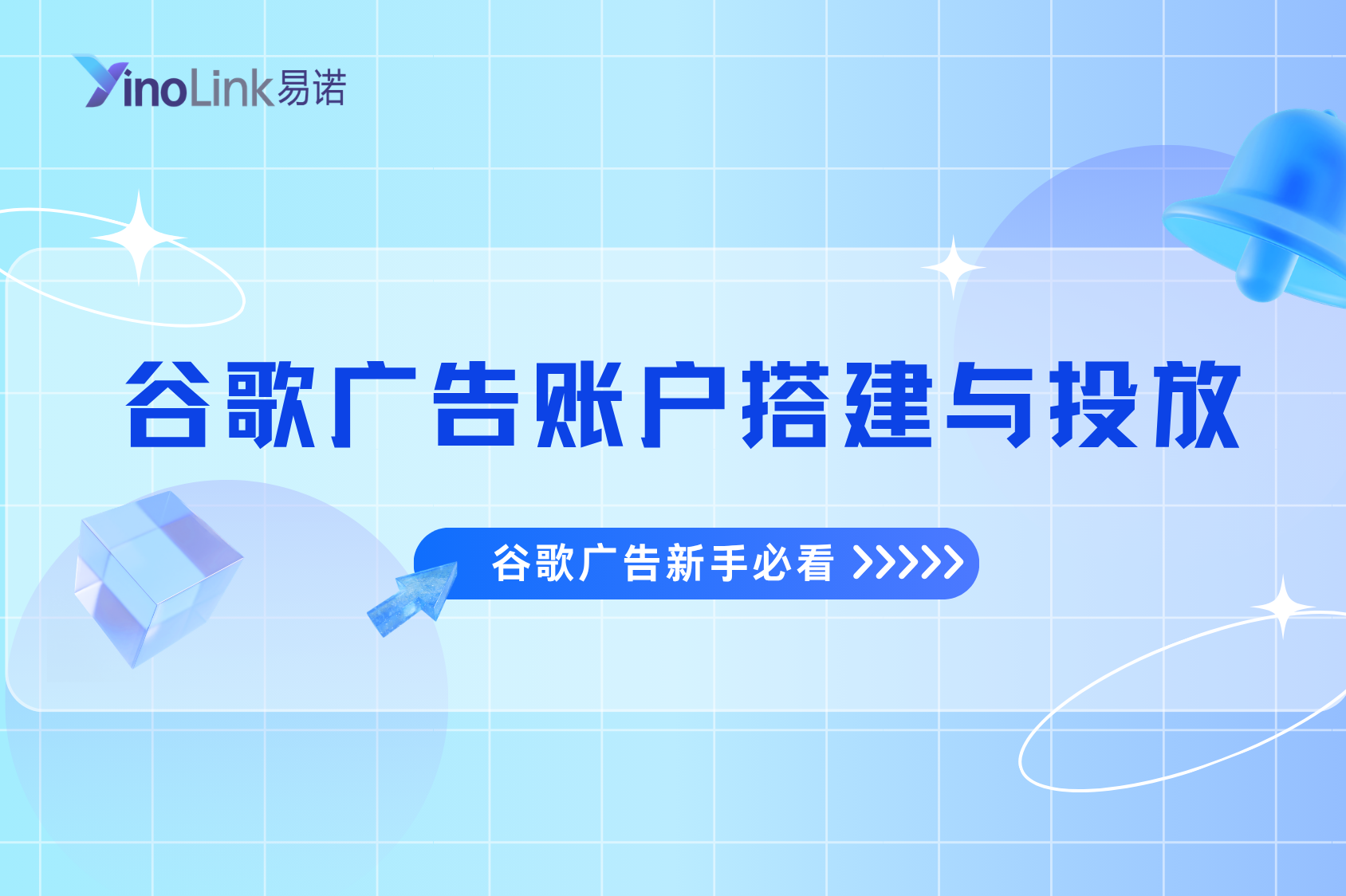 YinoLink易诺

谷歌广告账户搭建与投放

谷歌广告新手必看 >>>>>